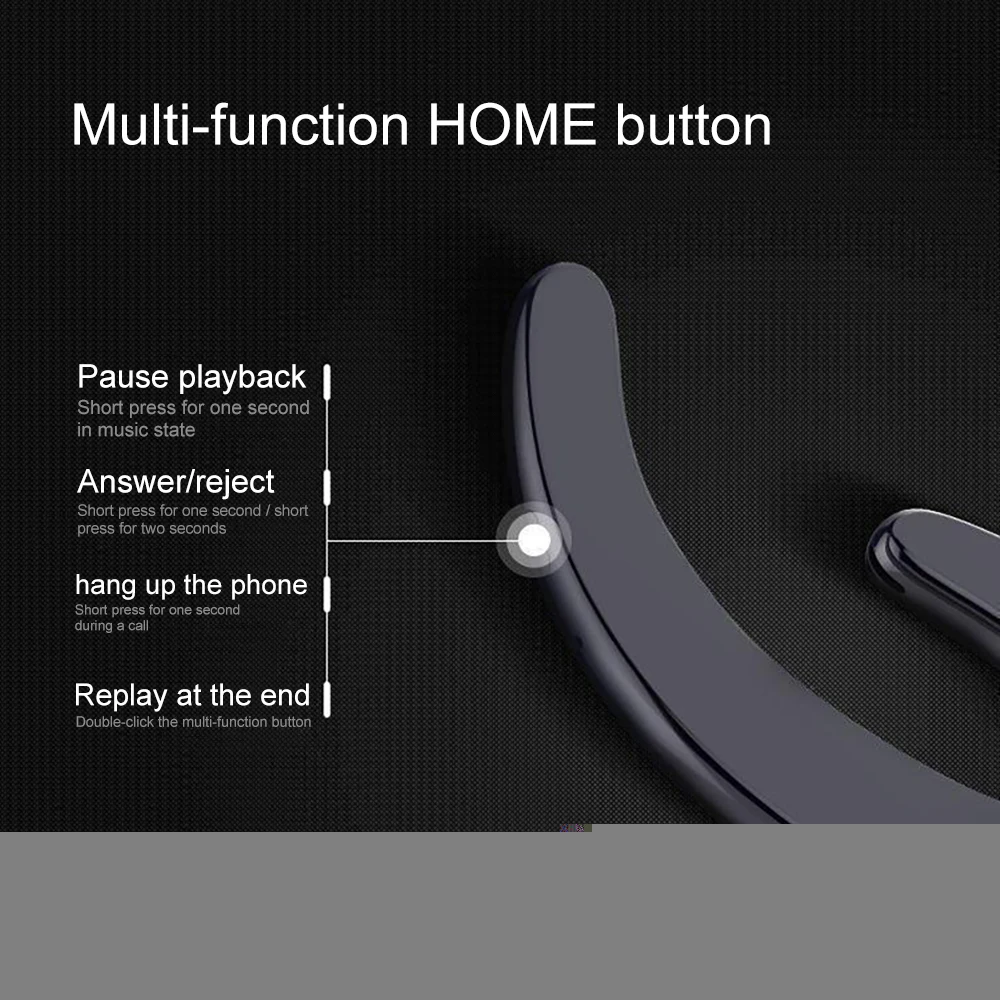 Multi-function HOME button

Pause playback
Short press for one second in music state

Answer/reject
Short press for one second / short press for two seconds

hang up the phone
Short press for one second during a call

Replay at the end
Double-click the multi-function button